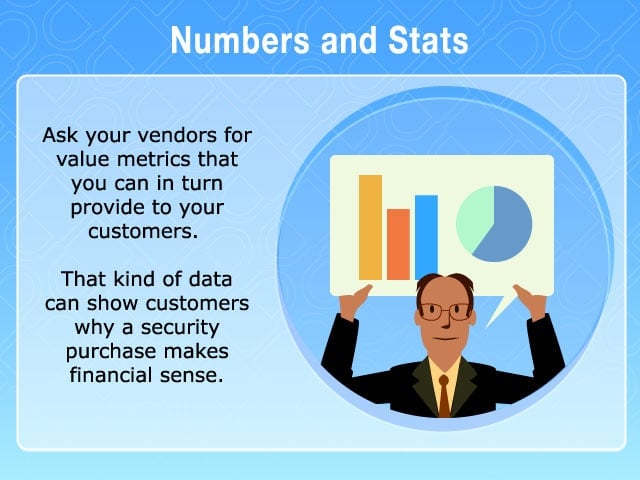 Numbers and Stats

Ask your vendors for value metrics that you can in turn provide to your customers.

That kind of data can show customers why a security purchase makes financial sense.